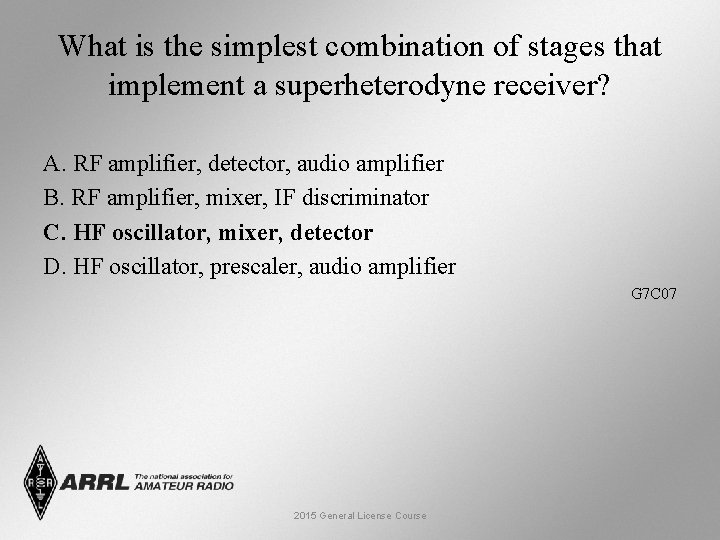 What is the simplest combination of stages that implement a superheterodyne receiver?

A. RF amplifier, detector, audio amplifier
B. RF amplifier, mixer, IF discriminator
C. HF oscillator, mixer, detector
D. HF oscillator, prescaler, audio amplifier

G7C07

ARRL The national association for AMATEUR RADIO

2015 General License Course